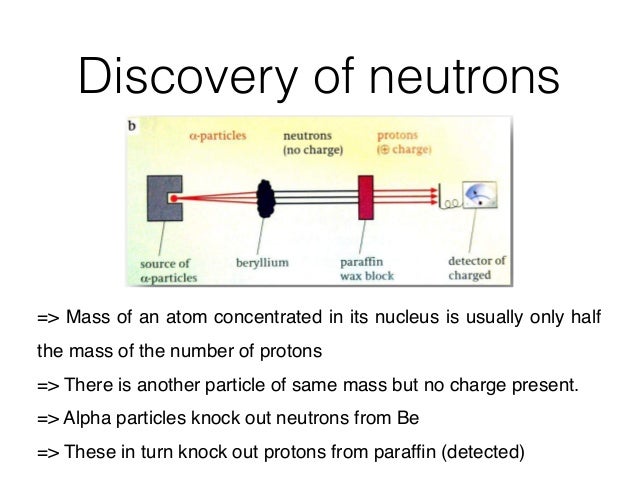 Discovery of neutrons

b

α-particles

neutrons (no charge)

protons (⊕ charge)

source of α-particles

beryllium

paraffin wax block

detector of charged

=> Mass of an atom concentrated in its nucleus is usually only half the mass of the number of protons

=> There is another particle of same mass but no charge present.

=> Alpha particles knock out neutrons from Be

=> These in turn knock out protons from paraffin (detected)